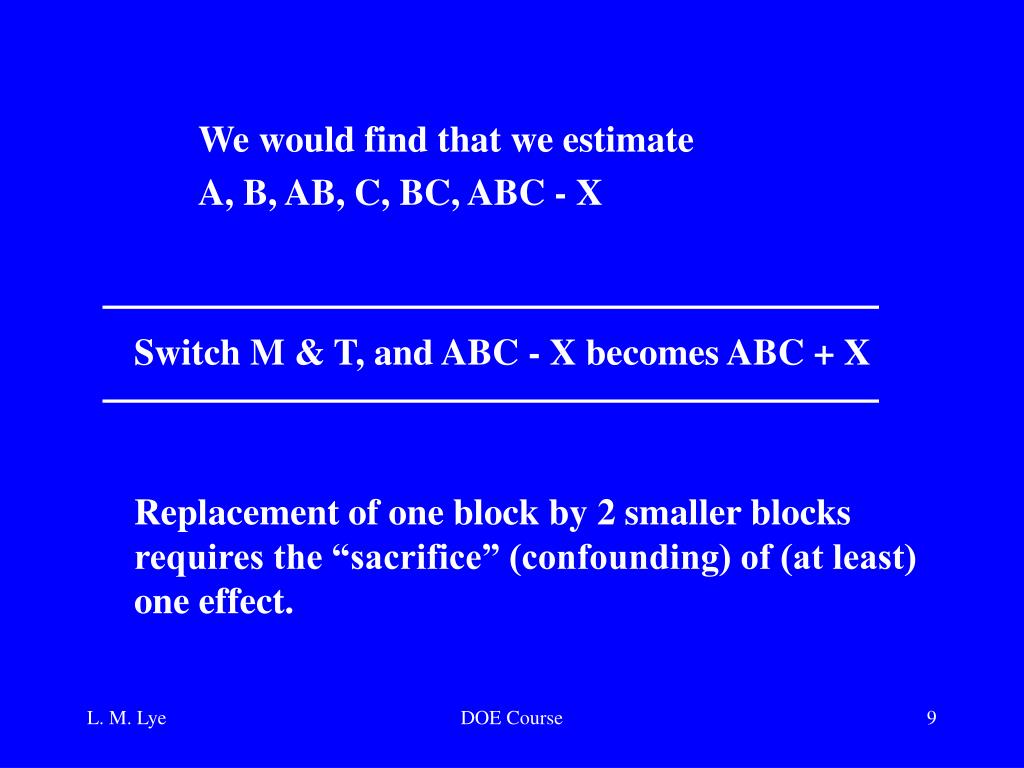 We would find that we estimate
A, B, AB, C, BC, ABC - X

Switch M & T, and ABC - X becomes ABC + X

Replacement of one block by 2 smaller blocks requires the “sacrifice” (confounding) of (at least) one effect.

L. M. Lye

DOE Course

9